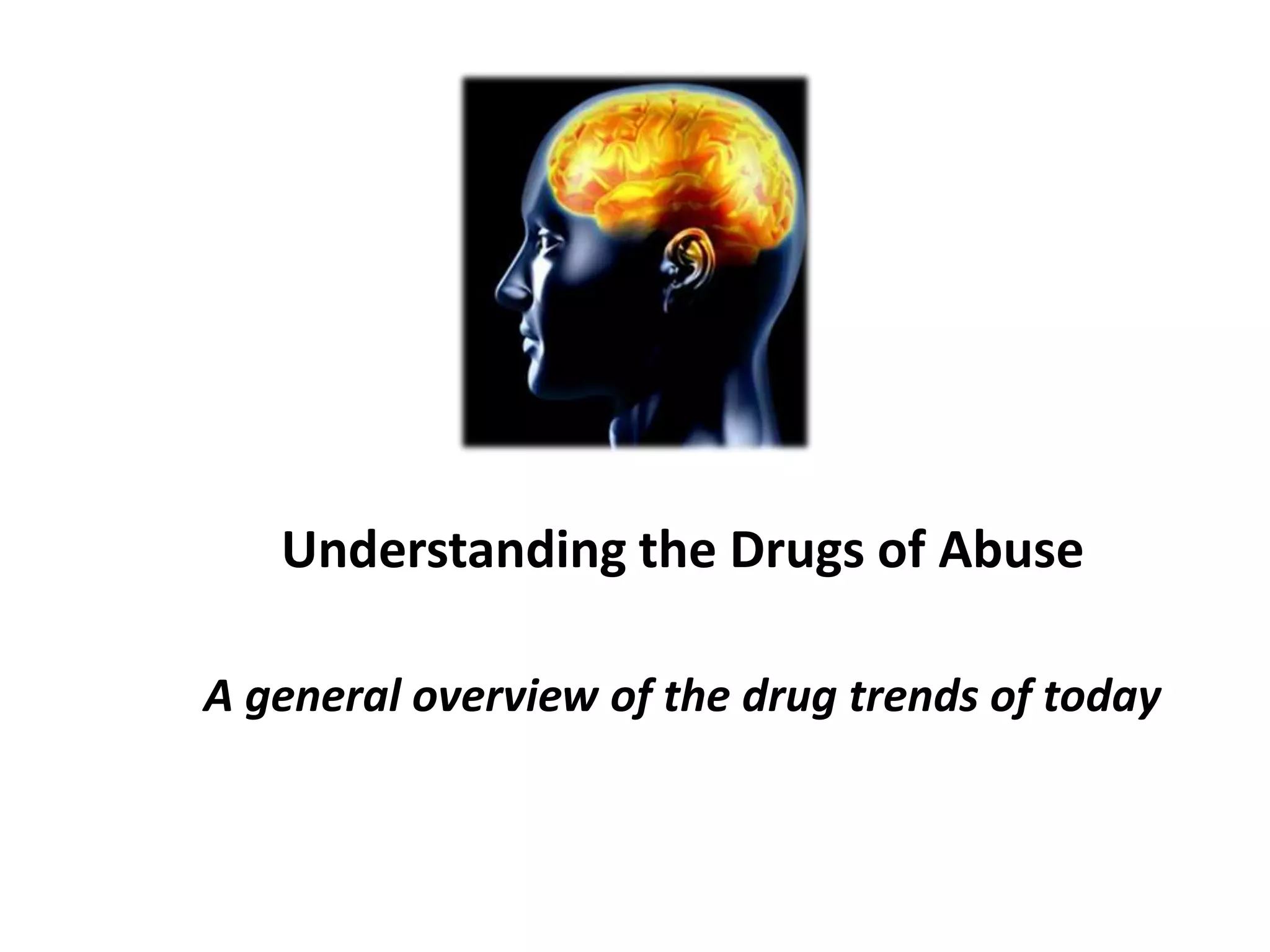 Understanding the Drugs of Abuse

A general overview of the drug trends of today